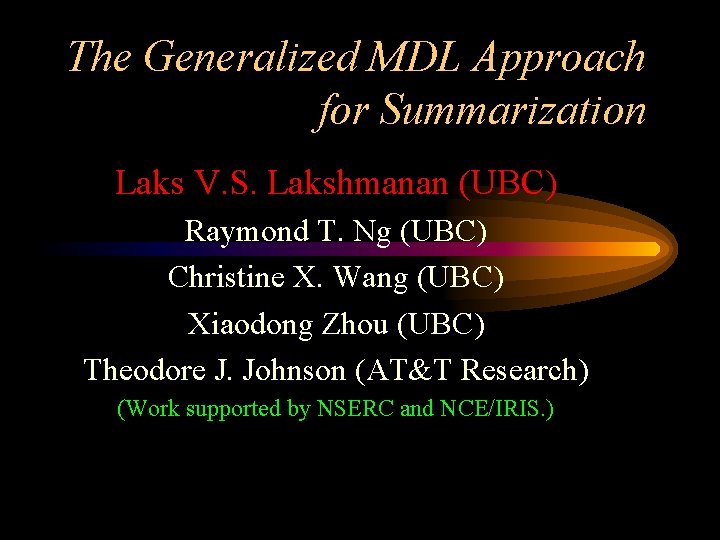 The Generalized MDL Approach for Summarization

Laks V.S. Lakshmanan (UBC)

Raymond T. Ng (UBC)

Christine X. Wang (UBC)

Xiaodong Zhou (UBC)

Theodore J. Johnson (AT&T Research)

(Work supported by NSERC and NCE/IRIS.)